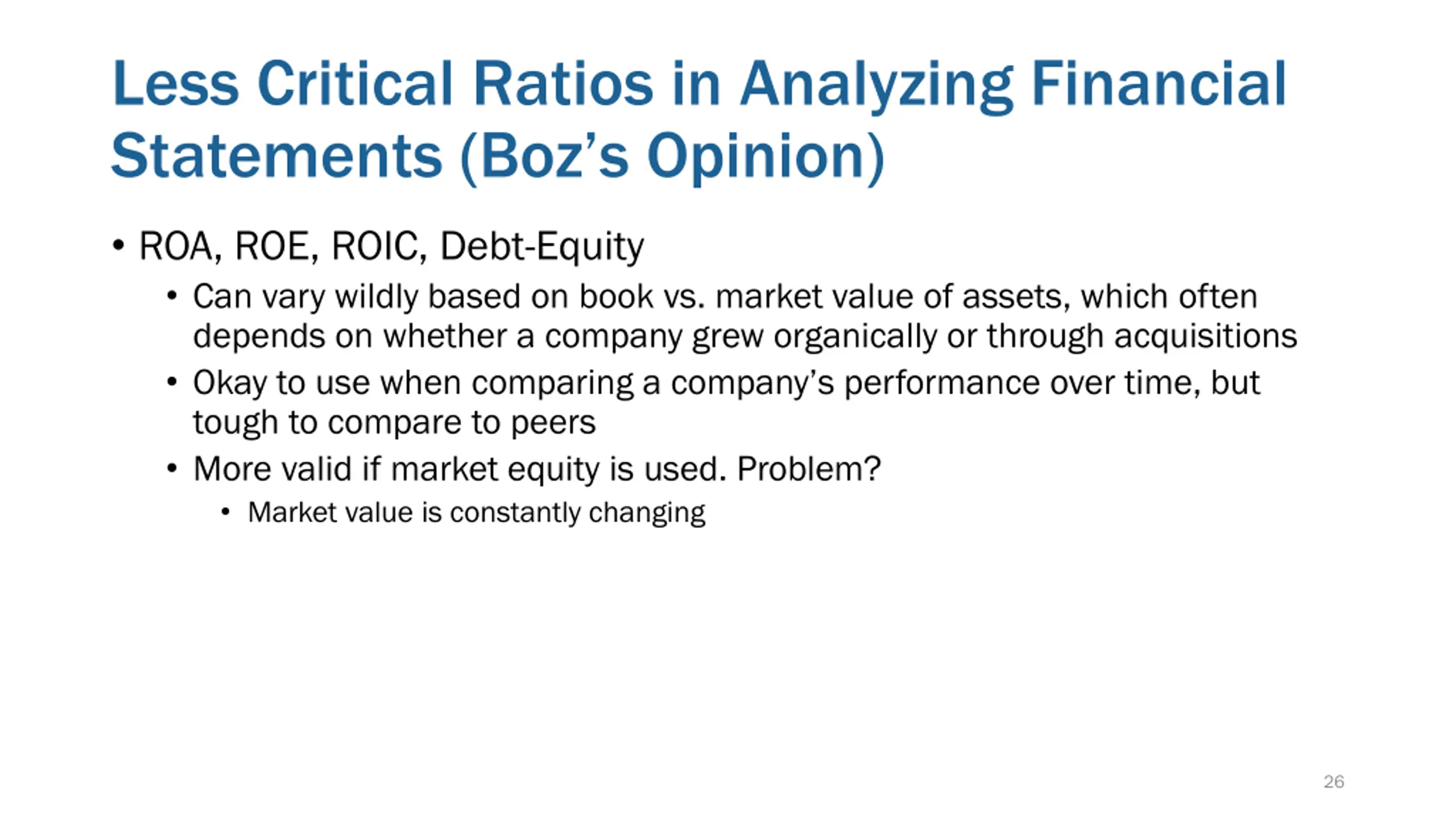 Less Critical Ratios in Analyzing Financial Statements (Boz's Opinion)

• ROA, ROE, ROIC, Debt-Equity
  • Can vary wildly based on book vs. market value of assets, which often depends on whether a company grew organically or through acquisitions
  • Okay to use when comparing a company's performance over time, but tough to compare to peers
  • More valid if market equity is used. Problem?
    • Market value is constantly changing

26